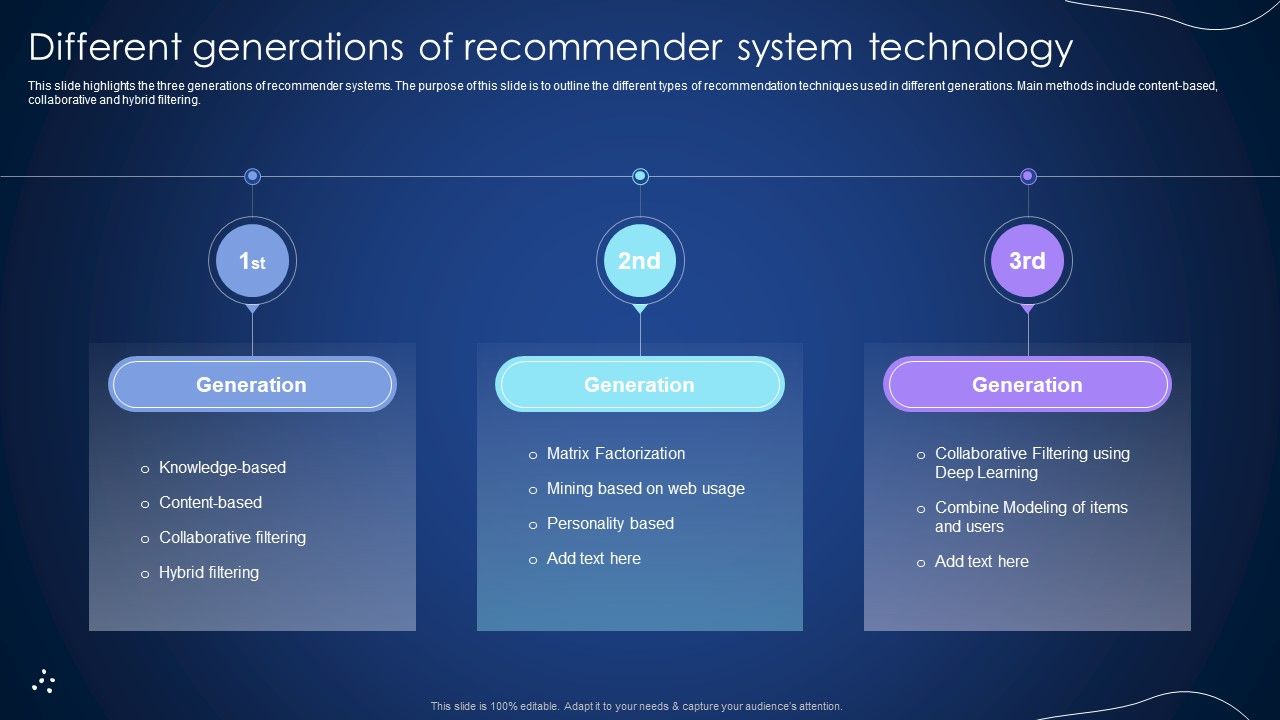 Different generations of recommender system technology

This slide highlights the three generations of recommender systems. The purpose of this slide is to outline the different types of recommendation techniques used in different generations. Main methods include content-based, collaborative and hybrid filtering.

1st

Generation

o Knowledge-based
o Content-based
o Collaborative filtering
o Hybrid filtering

2nd

Generation

o Matrix Factorization
o Mining based on web usage
o Personality based
o Add text here

3rd

Generation

o Collaborative Filtering using Deep Learning
o Combine Modeling of items and users
o Add text here

This slide is 100% editable. Adapt it to your needs & capture your audience's attention.